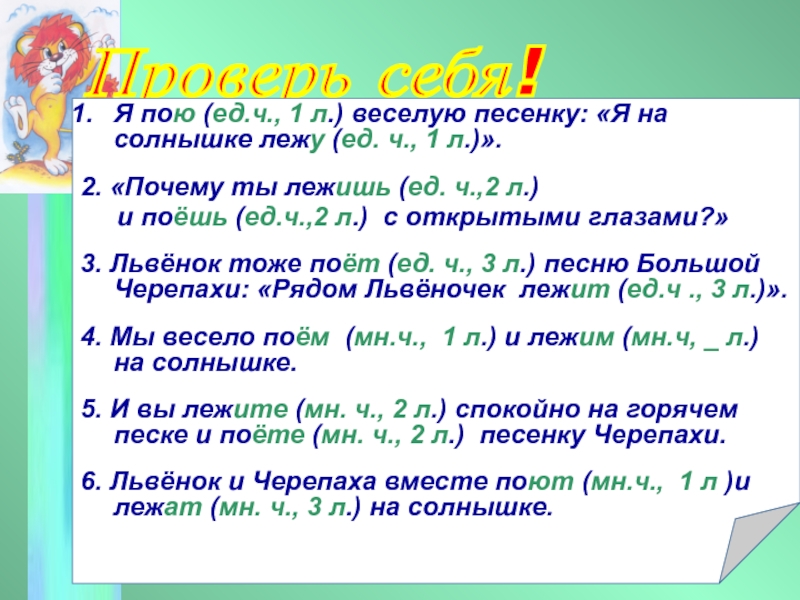 Проверь себя!

1. Я пою (ед.ч., 1 л.) веселую песенку: «Я на солнышке лежу (ед. ч., 1 л.)».

2. «Почему ты лежишь (ед. ч.,2 л.) и поёшь (ед.ч.,2 л.) с открытыми глазами?»

3. Львёнок тоже поёт (ед. ч., 3 л.) песню Большой Черепахи: «Рядом Львёночек лежит (ед.ч ., 3 л.)».

4. Мы весело поём (мн.ч., 1 л.) и лежим (мн.ч, _ л.) на солнышке.

5. И вы лежите (мн. ч., 2 л.) спокойно на горячем песке и поёте (мн. ч., 2 л.) песенку Черепахи.

6. Львёнок и Черепаха вместе поют (мн.ч., 1 л )и лежат (мн. ч., 3 л.) на солнышке.